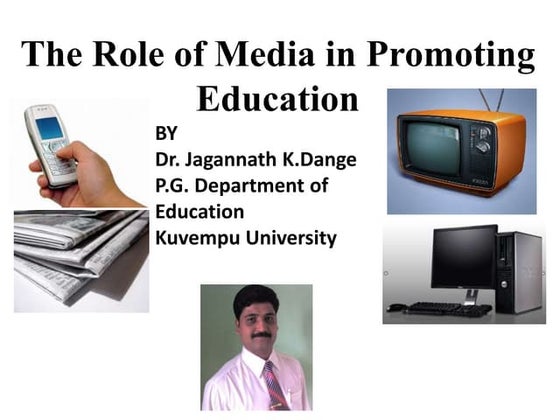 The Role of Media in Promoting Education

BY
Dr. Jagannath K.Dange
P.G. Department of Education
Kuvempu University